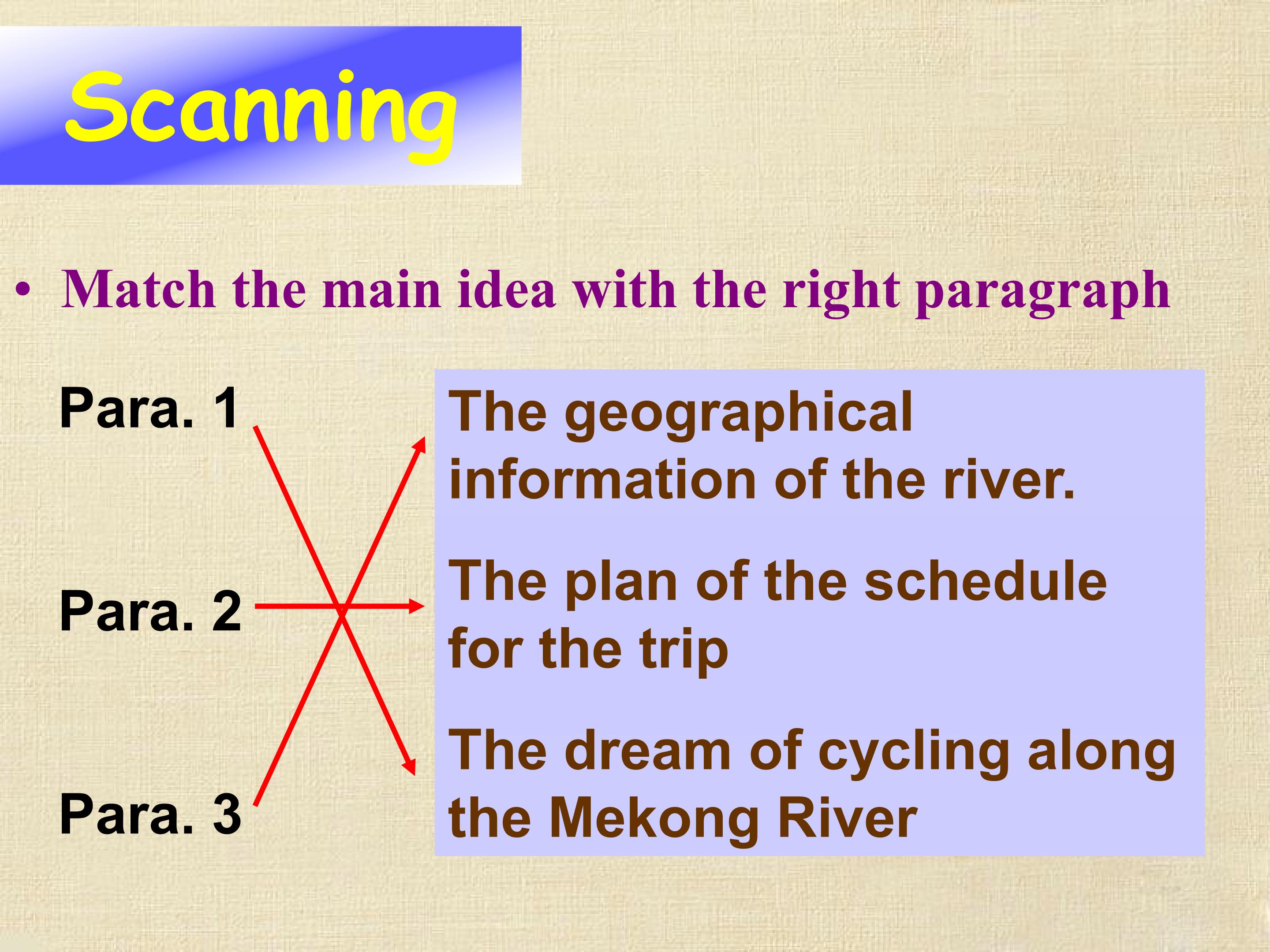 Scanning

• Match the main idea with the right paragraph

Para. 1

Para. 2

Para. 3

The geographical information of the river.

The plan of the schedule for the trip

The dream of cycling along the Mekong River